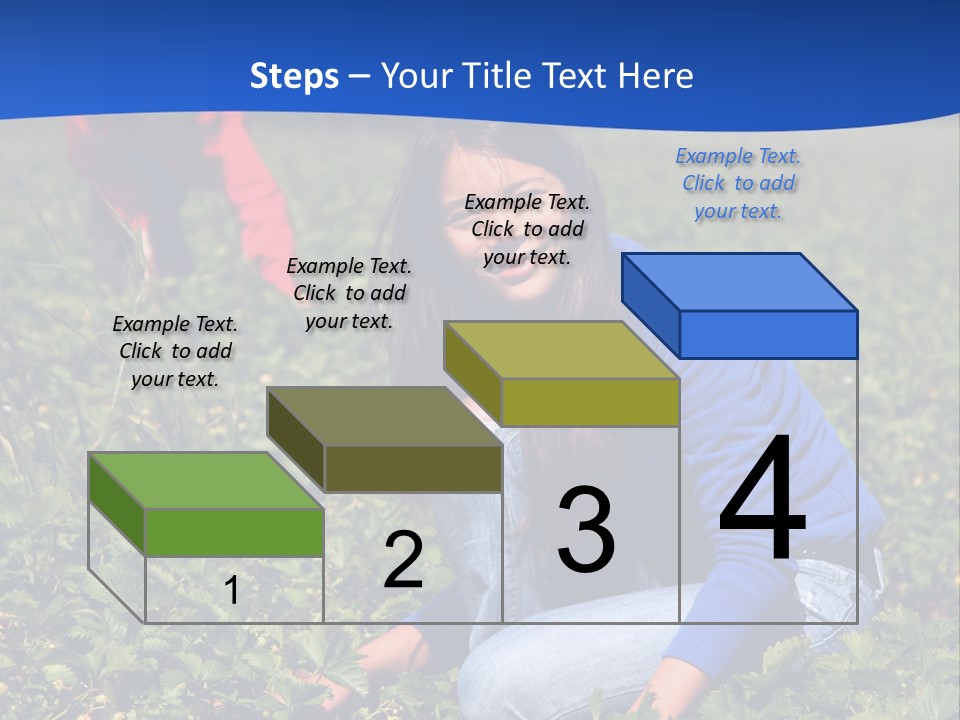 Steps – Your Title Text Here

Example Text. Click to add your text.

Example Text. Click to add your text.

Example Text. Click to add your text.

Example Text. Click to add your text.

1

2

3

4